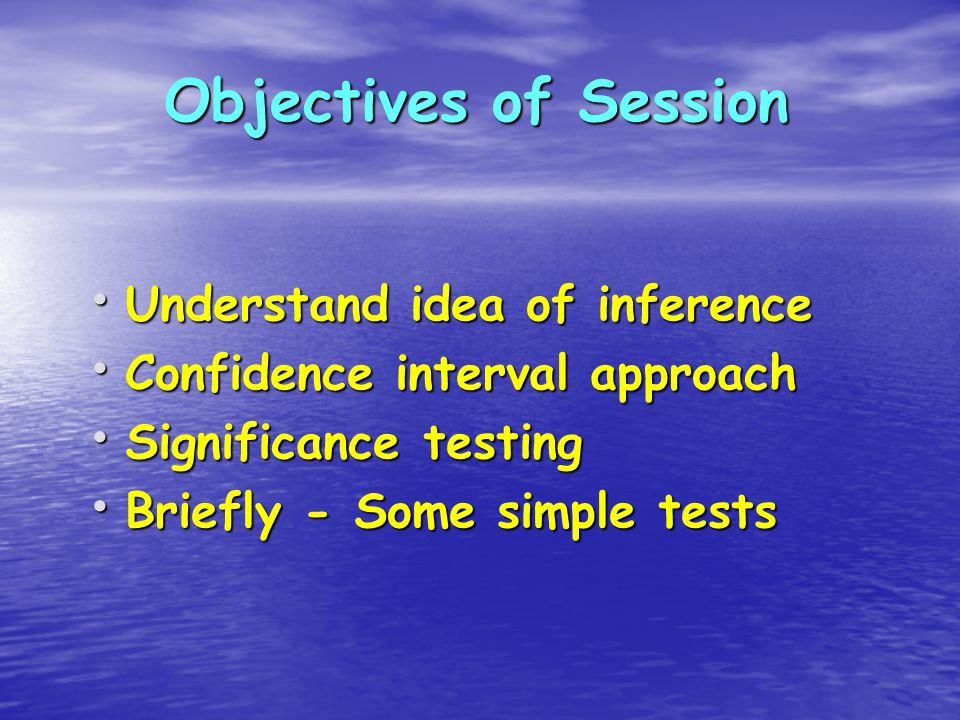 Objectives of Session

• Understand idea of inference
• Confidence interval approach
• Significance testing
• Briefly - Some simple tests